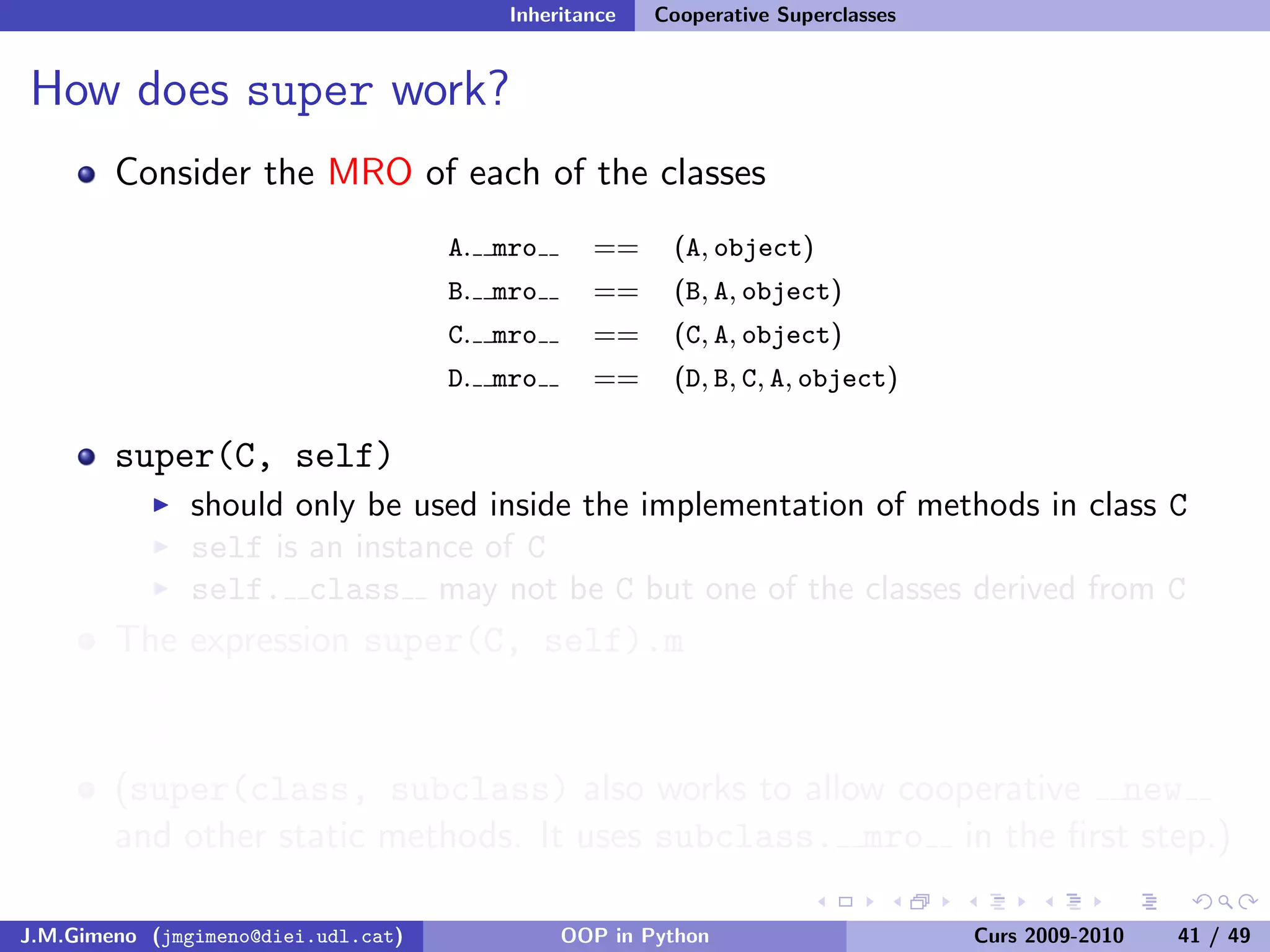 Inheritance Cooperative Superclasses

How does super work?

Consider the MRO of each of the classes

A.__mro__ == (A, object)
B.__mro__ == (B, A, object)
C.__mro__ == (C, A, object)
D.__mro__ == (D, B, C, A, object)

super(C, self)

should only be used inside the implementation of methods in class C

self is an instance of C

self.__class__ may not be C but one of the classes derived from C

The expression super(C, self).m

(super(class, subclass) also works to allow cooperative __new__ and other static methods. It uses subclass.__mro__ in the first step.)

J.M.Gimeno (jmgimeno@diei.udl.cat) OOP in Python Curs 2009-2010 41 / 49